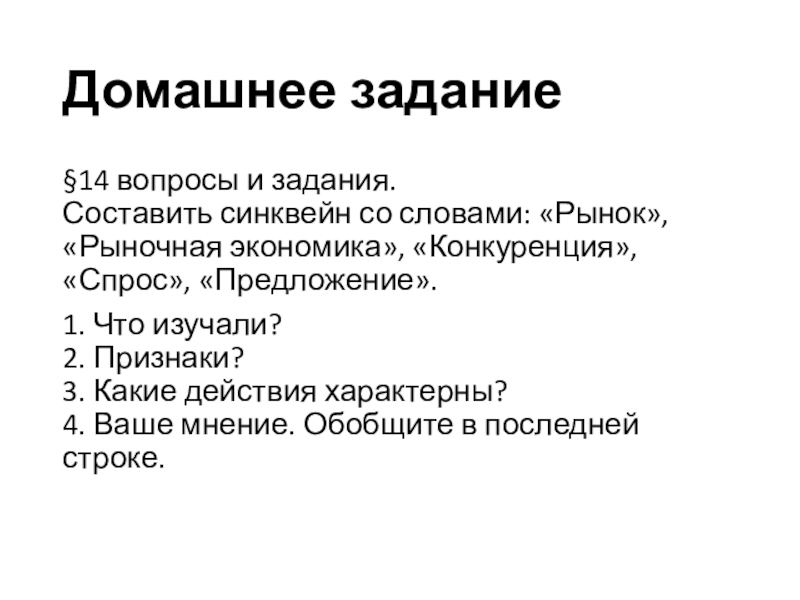 Домашнее задание

§14 вопросы и задания.
Составить синквейн со словами: «Рынок», «Рыночная экономика», «Конкуренция», «Спрос», «Предложение».

1. Что изучали?
2. Признаки?
3. Какие действия характерны?
4. Ваше мнение. Обобщите в последней строке.